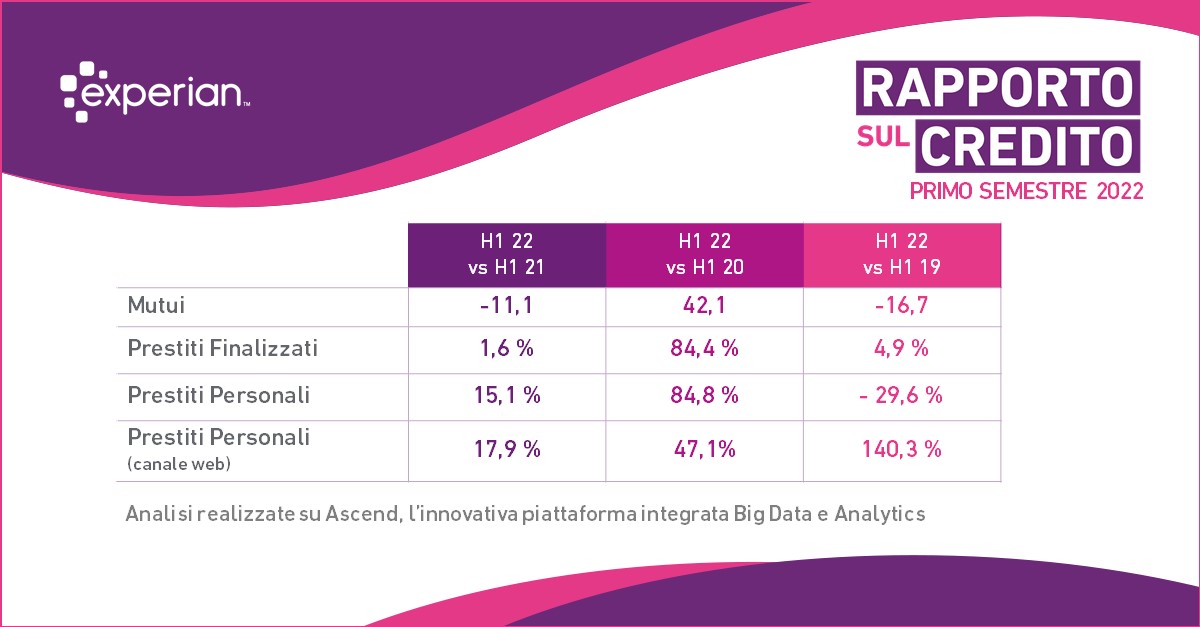 experian™

RAPPORTO SUL CREDITO
PRIMO SEMESTRE 2022

| | H1 22 vs H1 21 | H1 22 vs H1 20 | H1 22 vs H1 19 |
|---|---|---|---|
| Mutui | -11,1 | 42,1 | -16,7 |
| Prestiti Finalizzati | 1,6 % | 84,4 % | 4,9 % |
| Prestiti Personali | 15,1 % | 84,8 % | - 29,6 % |
| Prestiti Personali (canale web) | 17,9 % | 47,1% | 140,3 % |

Analisi realizzate su Ascend, l'innovativa piattaforma integrata Big Data e Analytics